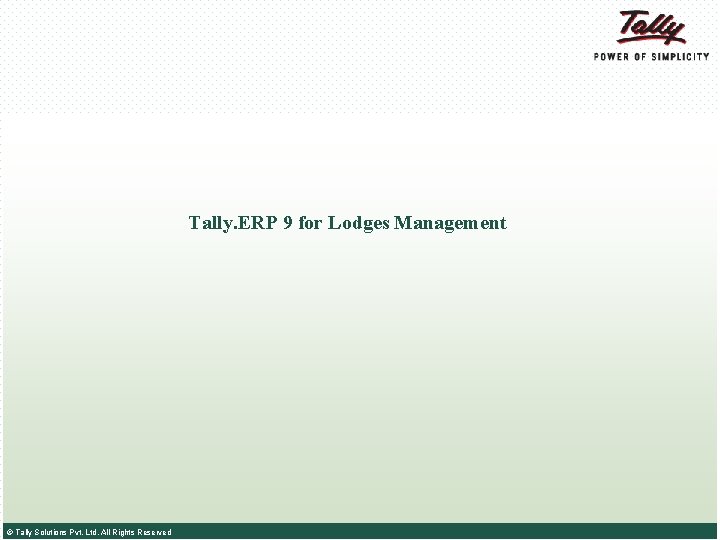 Tally
POWER OF SIMPLICITY

Tally.ERP 9 for Lodges Management

© Tally Solutions Pvt. Ltd. All Rights Reserved